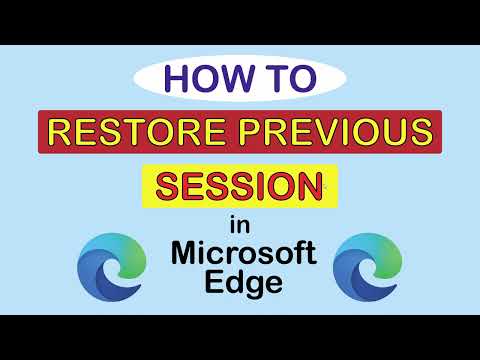 HOW TO

RESTORE PREVIOUS

SESSION

in

Microsoft Edge